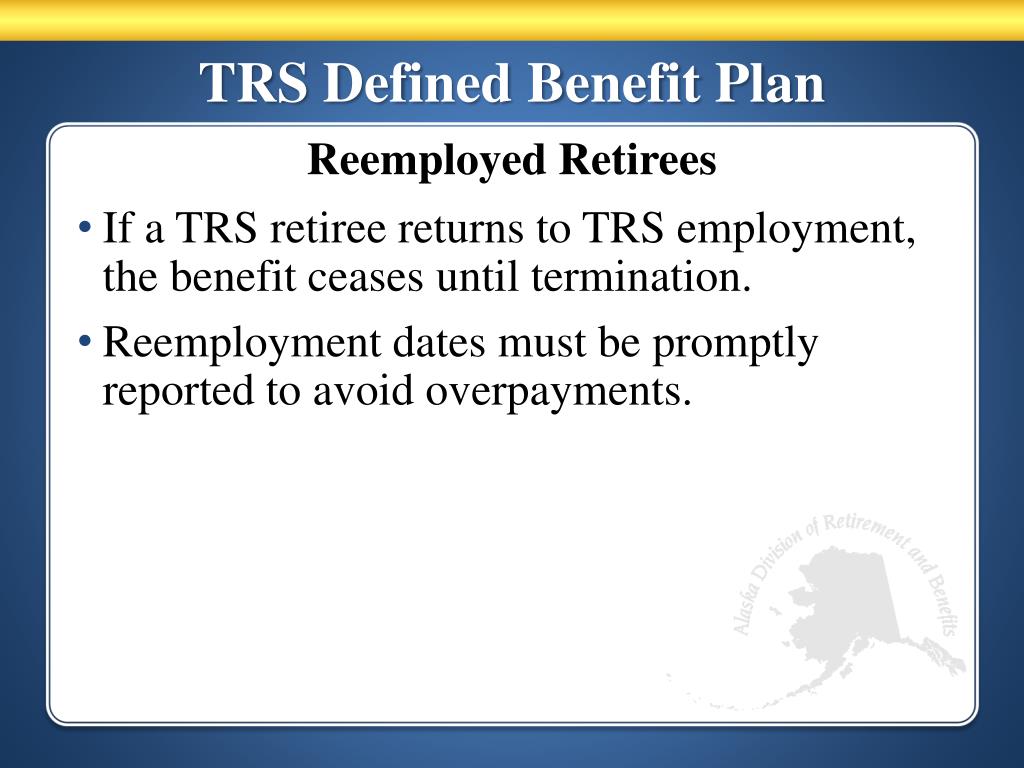 TRS Defined Benefit Plan

Reemployed Retirees

• If a TRS retiree returns to TRS employment, the benefit ceases until termination.

• Reemployment dates must be promptly reported to avoid overpayments.

Alaska Division of Retirement and Benefits